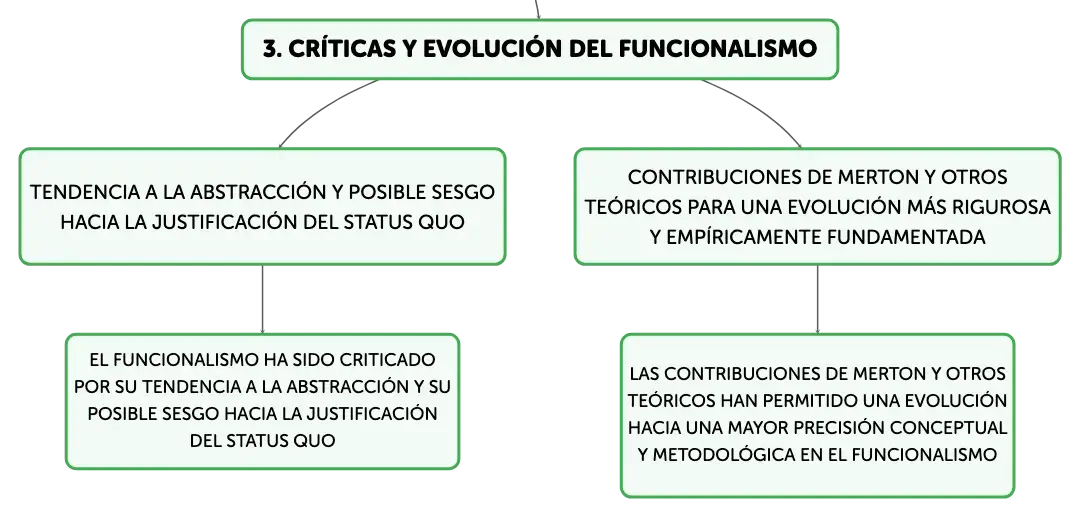 3. CRÍTICAS Y EVOLUCIÓN DEL FUNCIONALISMO

TENDENCIA A LA ABSTRACCIÓN Y POSIBLE SESGO HACIA LA JUSTIFICACIÓN DEL STATUS QUO

EL FUNCIONALISMO HA SIDO CRITICADO POR SU TENDENCIA A LA ABSTRACCIÓN Y SU POSIBLE SESGO HACIA LA JUSTIFICACIÓN DEL STATUS QUO

CONTRIBUCIONES DE MERTON Y OTROS TEÓRICOS PARA UNA EVOLUCIÓN MÁS RIGUROSA Y EMPÍRICAMENTE FUNDAMENTADA

LAS CONTRIBUCIONES DE MERTON Y OTROS TEÓRICOS HAN PERMITIDO UNA EVOLUCIÓN HACIA UNA MAYOR PRECISIÓN CONCEPTUAL Y METODOLÓGICA EN EL FUNCIONALISMO